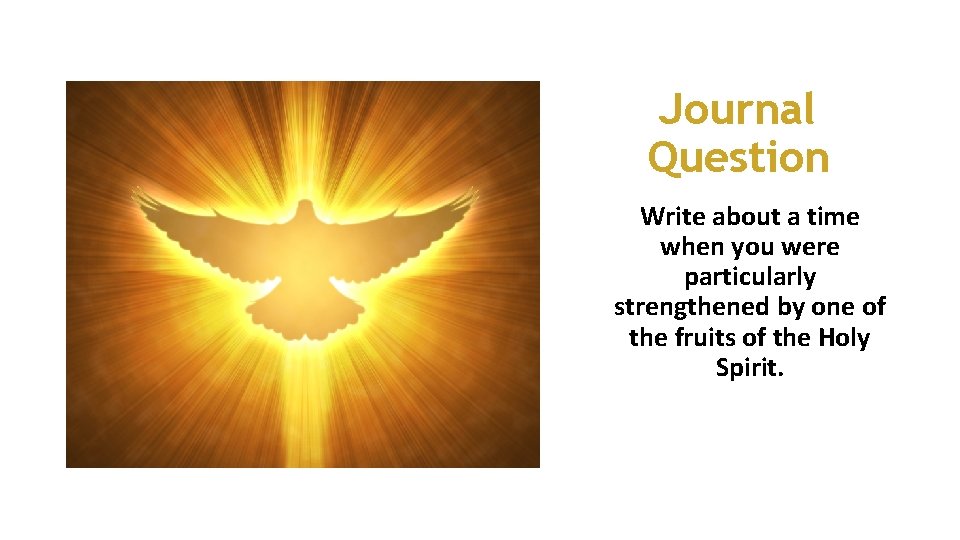 Journal Question

Write about a time when you were particularly strengthened by one of the fruits of the Holy Spirit.